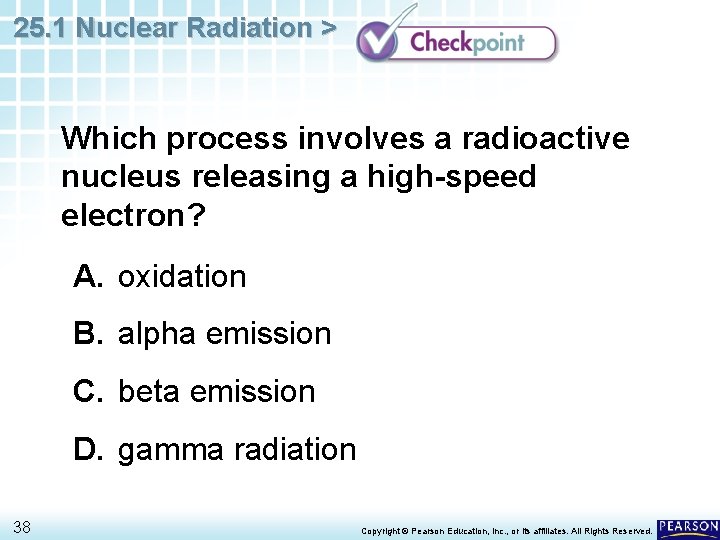 25.1 Nuclear Radiation >

Checkpoint

Which process involves a radioactive nucleus releasing a high-speed electron?

A. oxidation

B. alpha emission

C. beta emission

D. gamma radiation

38

Copyright © Pearson Education, Inc., or its affiliates. All Rights Reserved.

PEARSON